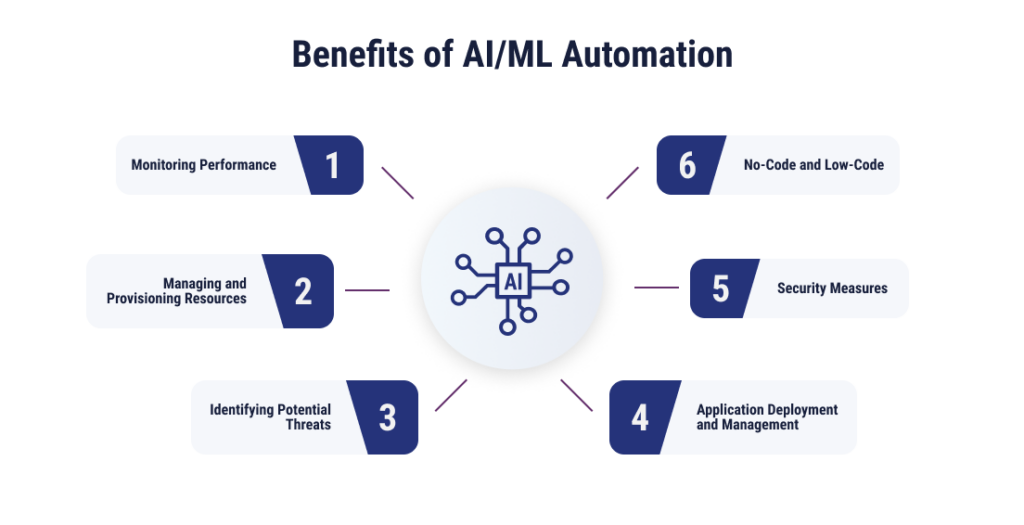 Benefits of AI/ML Automation

Monitoring Performance 1

Managing and Provisioning Resources 2

Identifying Potential Threats 3

AI

6 No-Code and Low-Code

5 Security Measures

4 Application Deployment and Management